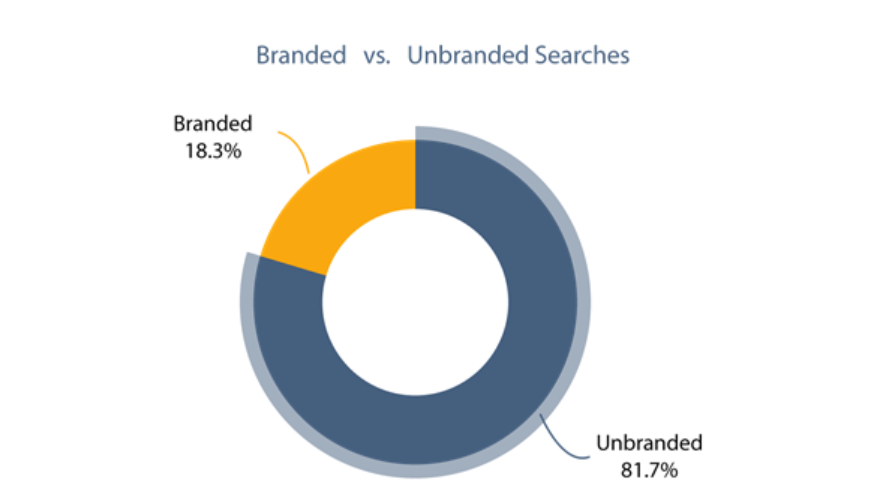 Branded vs. Unbranded Searches

Branded
18.3%

Unbranded
81.7%